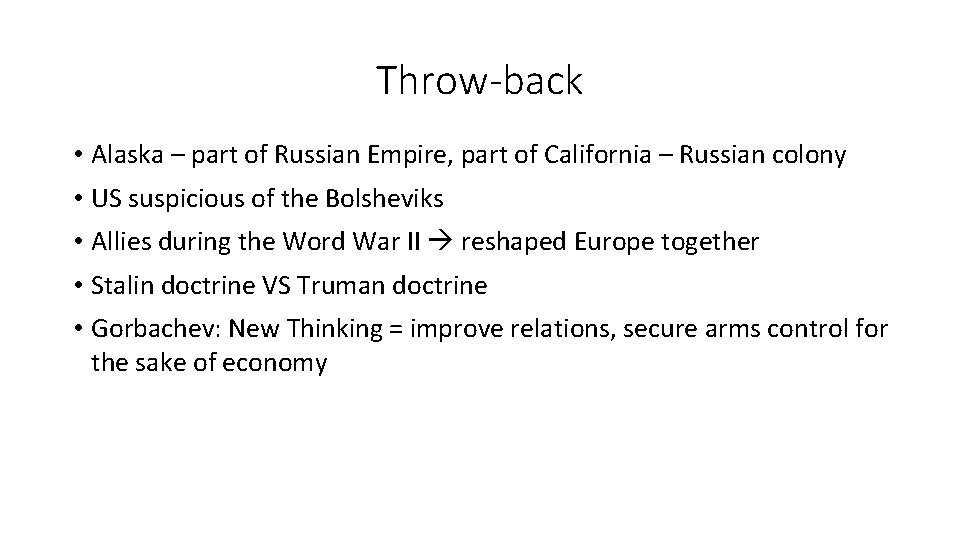 Throw-back

• Alaska – part of Russian Empire, part of California – Russian colony
• US suspicious of the Bolsheviks
• Allies during the Word War II → reshaped Europe together
• Stalin doctrine VS Truman doctrine
• Gorbachev: New Thinking = improve relations, secure arms control for the sake of economy